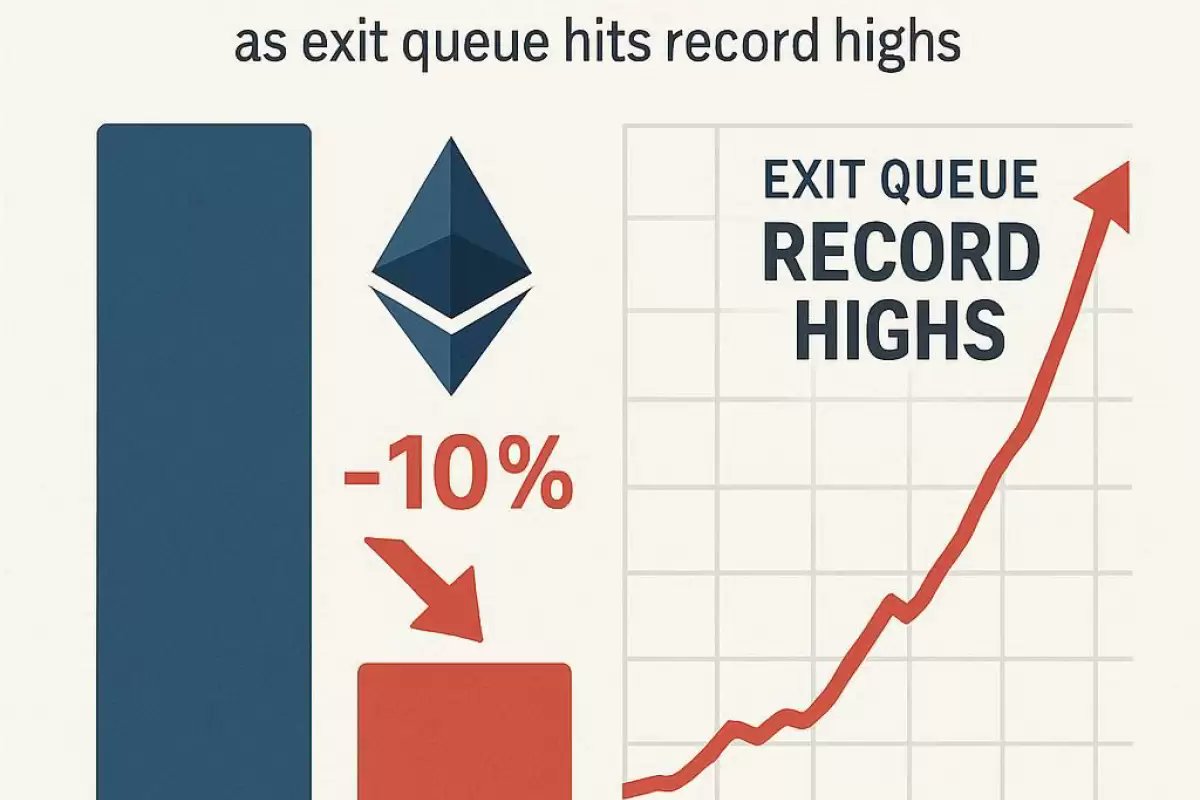 as exit queue hits record highs

-10%

EXIT QUEUE
RECORD
HIGHS